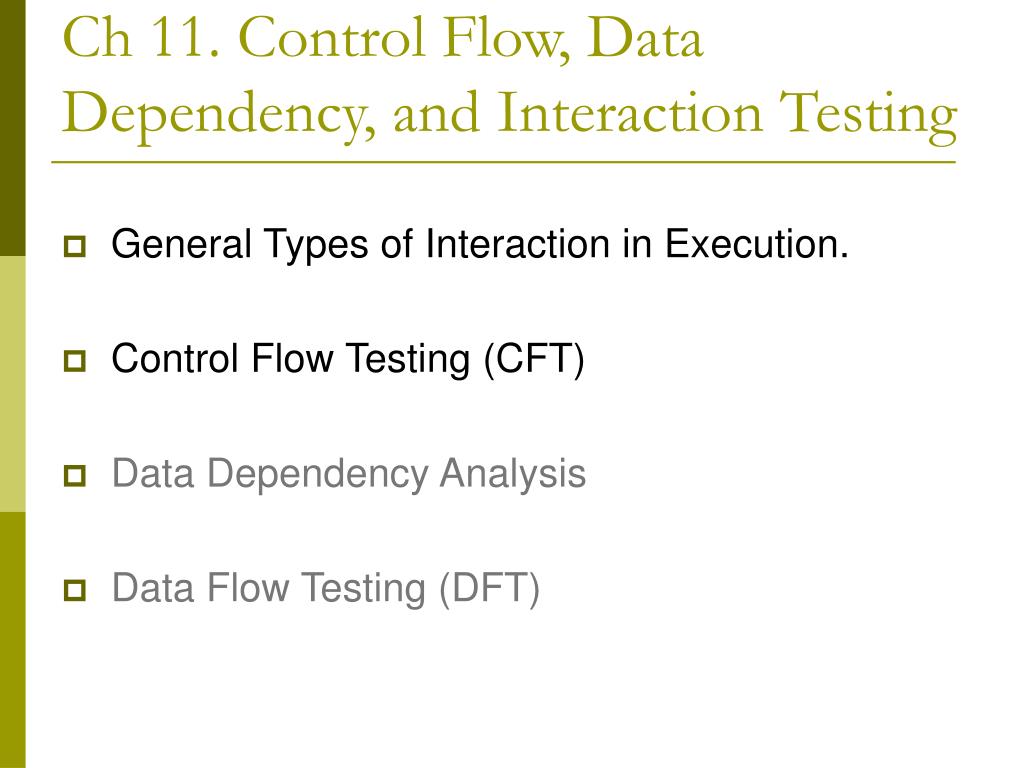 Ch 11. Control Flow, Data Dependency, and Interaction Testing

General Types of Interaction in Execution.

Control Flow Testing (CFT)

Data Dependency Analysis

Data Flow Testing (DFT)